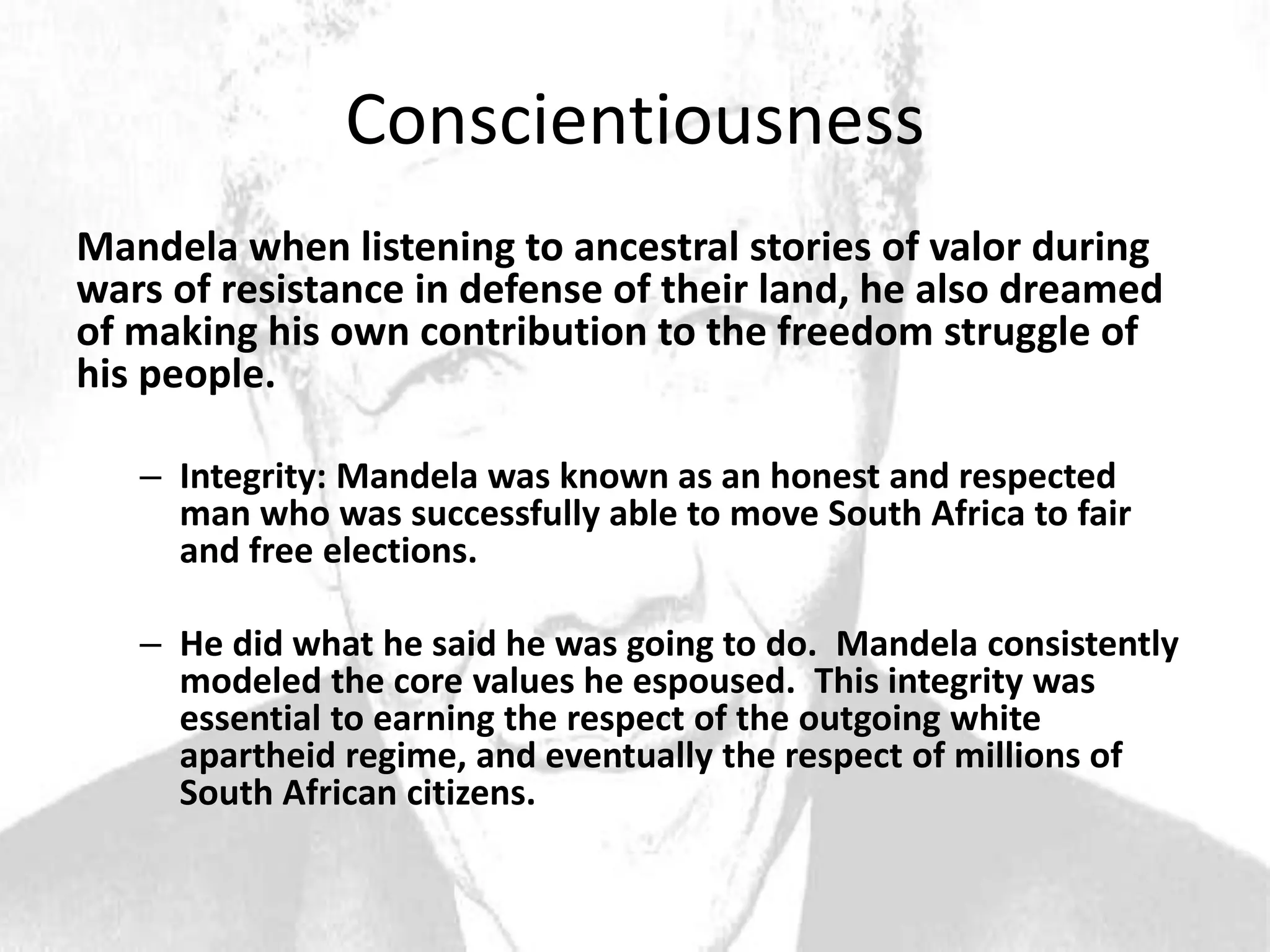 Conscientiousness

Mandela when listening to ancestral stories of valor during wars of resistance in defense of their land, he also dreamed of making his own contribution to the freedom struggle of his people.

– Integrity: Mandela was known as an honest and respected man who was successfully able to move South Africa to fair and free elections.

– He did what he said he was going to do. Mandela consistently modeled the core values he espoused. This integrity was essential to earning the respect of the outgoing white apartheid regime, and eventually the respect of millions of South African citizens.